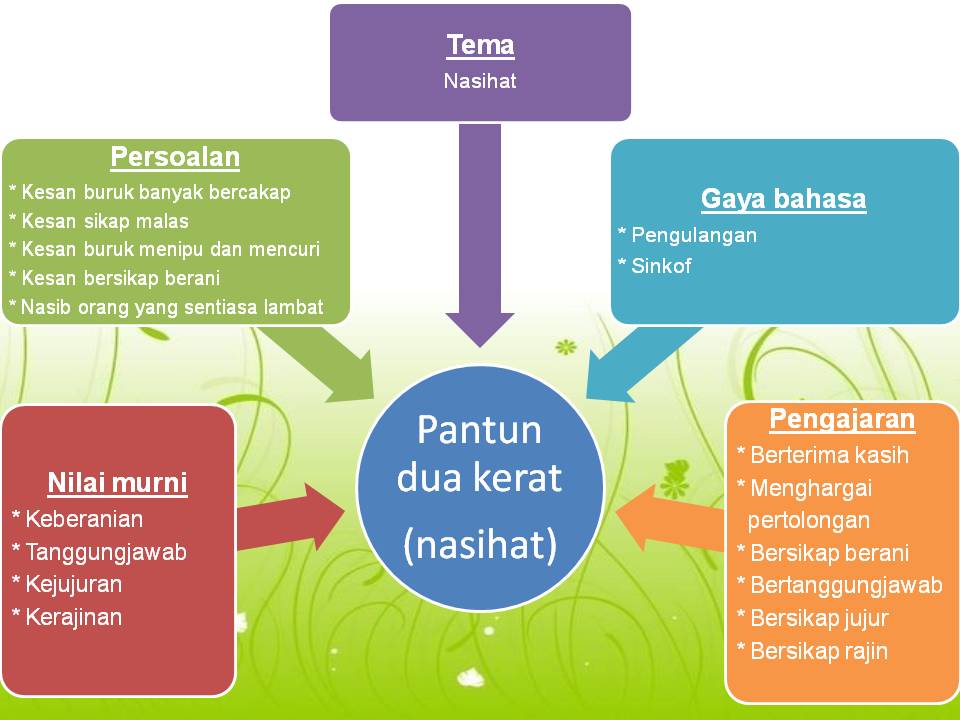 Tema
Nasihat

Persoalan
* Kesan buruk banyak bercakap
* Kesan sikap malas
* Kesan buruk menipu dan mencuri
* Kesan bersikap berani
* Nasib orang yang sentiasa lambat

Gaya bahasa
* Pengulangan
* Sinkof

Pantun dua kerat (nasihat)

Nilai murni
* Keberanian
* Tanggungjawab
* Kejujuran
* Kerajinan

Pengajaran
* Berterima kasih
* Menghargai pertolongan
* Bersikap berani
* Bertanggungjawab
* Bersikap jujur
* Bersikap rajin